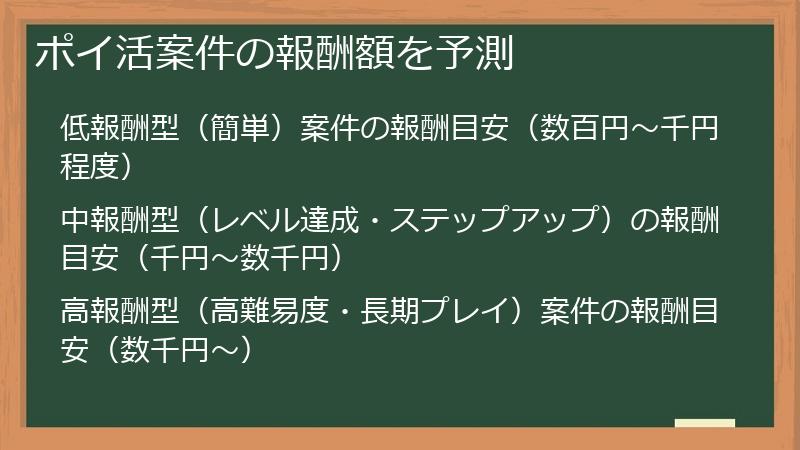 ポイ活案件の報酬額を予測

低報酬型（簡単）案件の報酬目安（数百円～千円程度）

中報酬型（レベル達成・ステップアップ）の報酬目安（千円～数千円）

高報酬型（高難易度・長期プレイ）案件の報酬目安（数千円～）